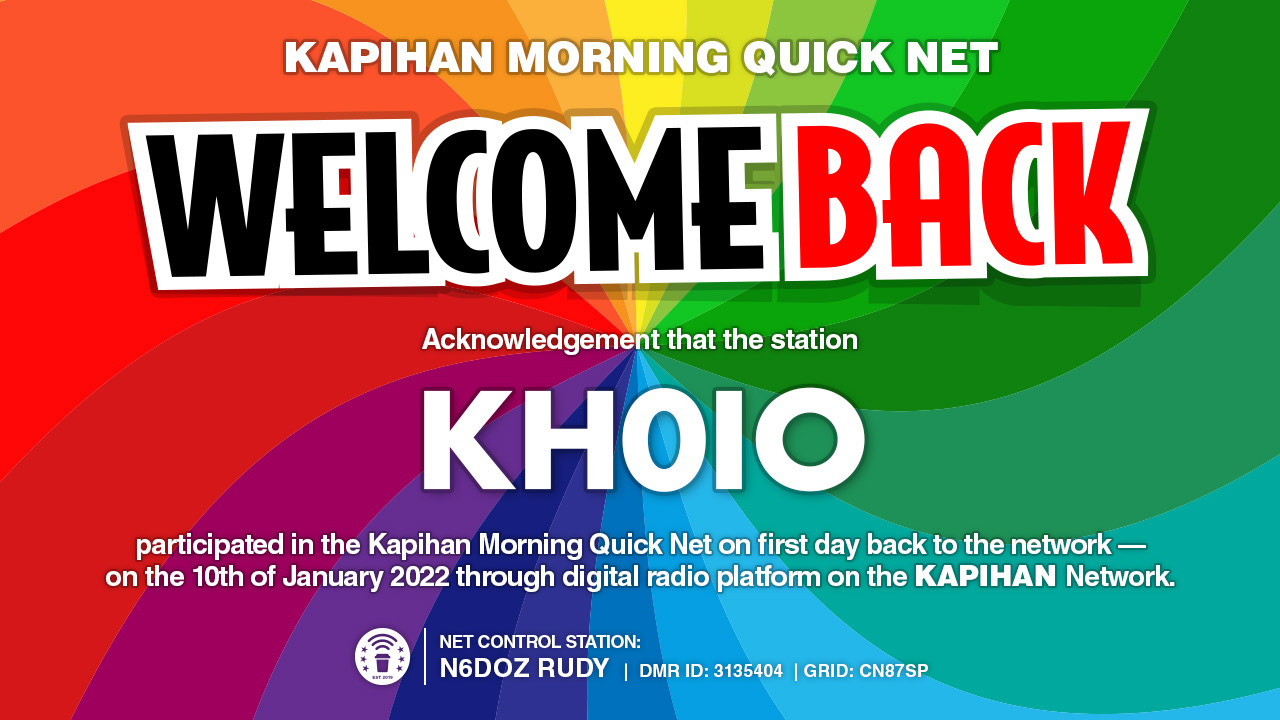 KAPIHAN MORNING QUICK NET

WELCOME BACK

Acknowledgement that the station

KH0IO

participated in the Kapihan Morning Quick Net on first day back to the network — on the 10th of January 2022 through digital radio platform on the KAPIHAN Network.

EST 2019

NET CONTROL STATION:
N6DOZ RUDY | DMR ID: 3135404 | GRID: CN87SP